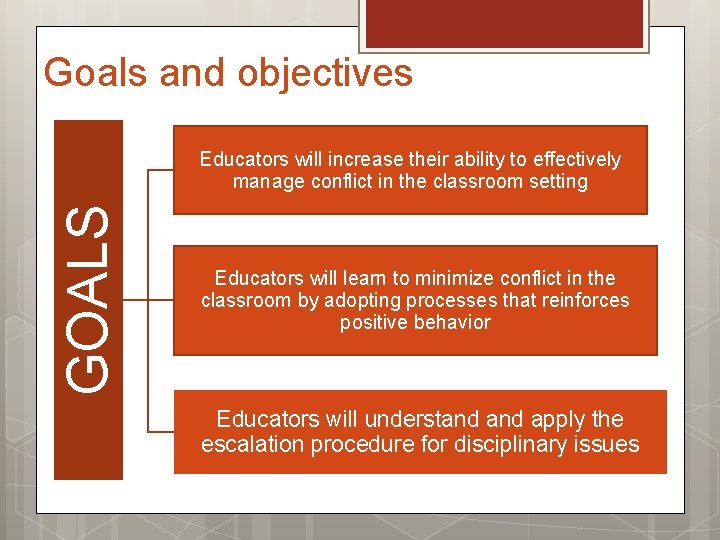 Goals and objectives

GOALS

Educators will increase their ability to effectively manage conflict in the classroom setting

Educators will learn to minimize conflict in the classroom by adopting processes that reinforces positive behavior

Educators will understand and apply the escalation procedure for disciplinary issues